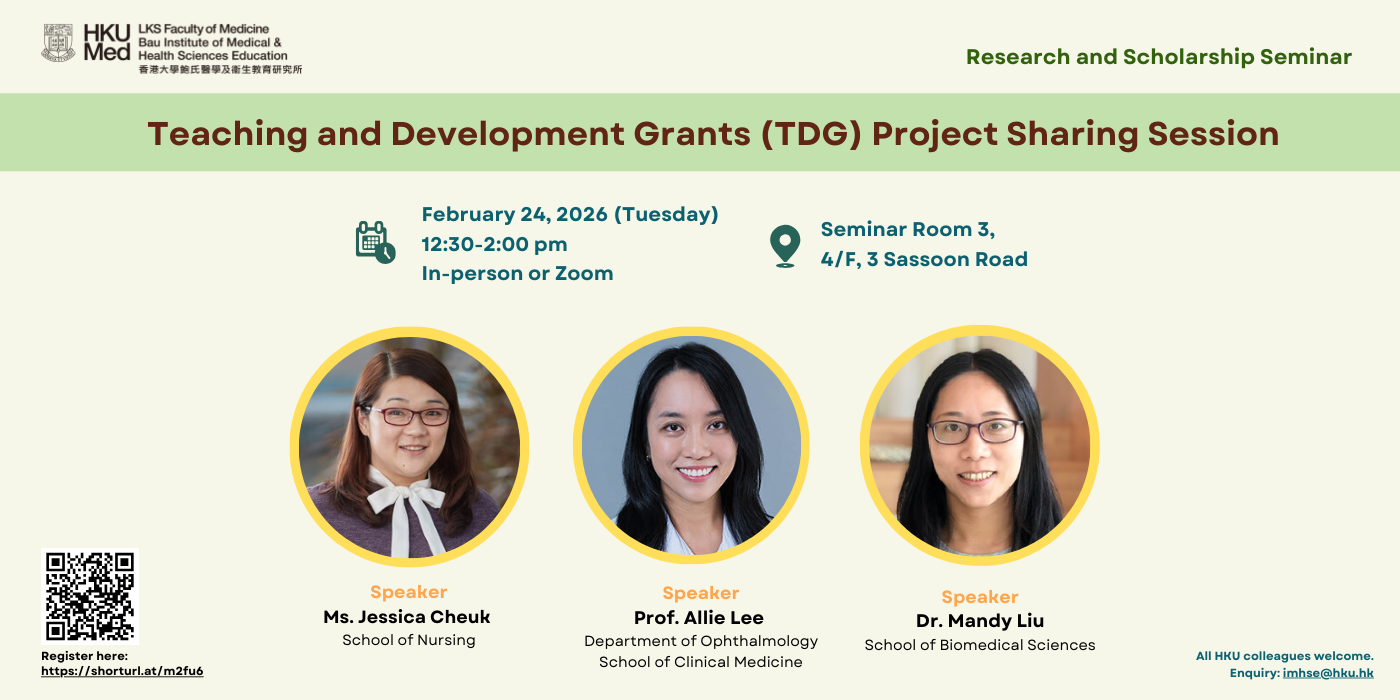 HKU Med
LKS Faculty of Medicine
Bau Institute of Medical & Health Sciences Education
香港大學鮑氏醫學及衞生教育研究所

Research and Scholarship Seminar

Teaching and Development Grants (TDG) Project Sharing Session

February 24, 2026 (Tuesday)
12:30-2:00 pm
In-person or Zoom

Seminar Room 3,
4/F, 3 Sassoon Road

Speaker
Ms. Jessica Cheuk
School of Nursing

Speaker
Prof. Allie Lee
Department of Ophthalmology
School of Clinical Medicine

Speaker
Dr. Mandy Liu
School of Biomedical Sciences

Register here:
https://shorturl.at/m2fu6

All HKU colleagues welcome.
Enquiry: imhse@hku.hk